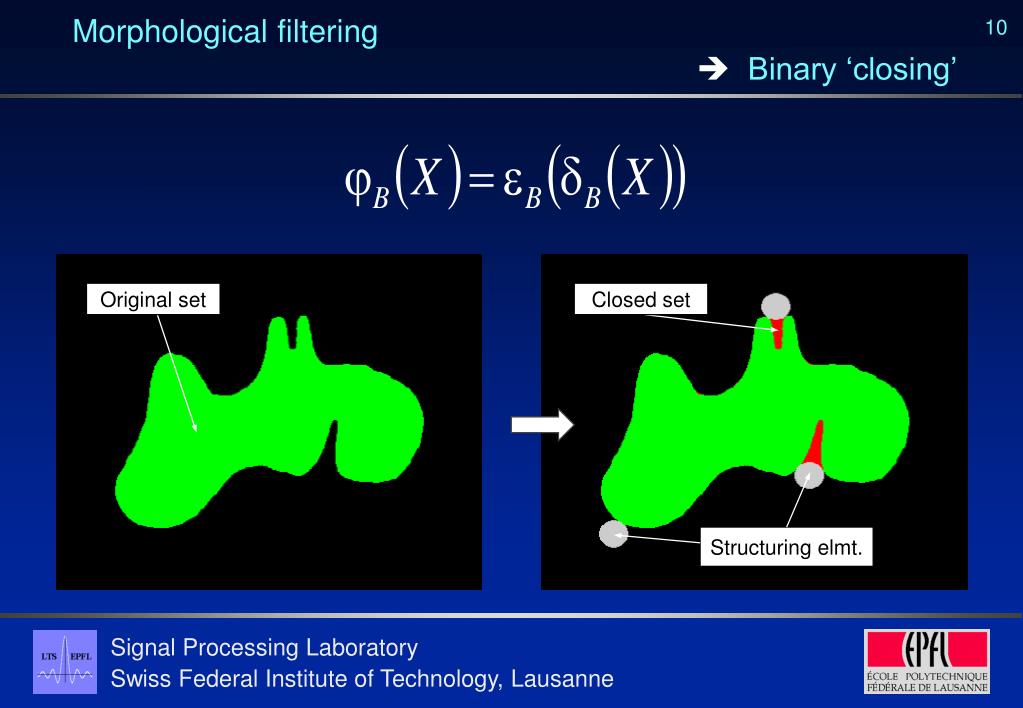 Morphological filtering

10

➔ Binary ‘closing’

$\varphi_B(X) = \varepsilon_B(\delta_B(X))$

Original set

Closed set

Structuring elmt.

LTS EPFL

Signal Processing Laboratory
Swiss Federal Institute of Technology, Lausanne

EPFL
ÉCOLE POLYTECHNIQUE FÉDÉRALE DE LAUSANNE